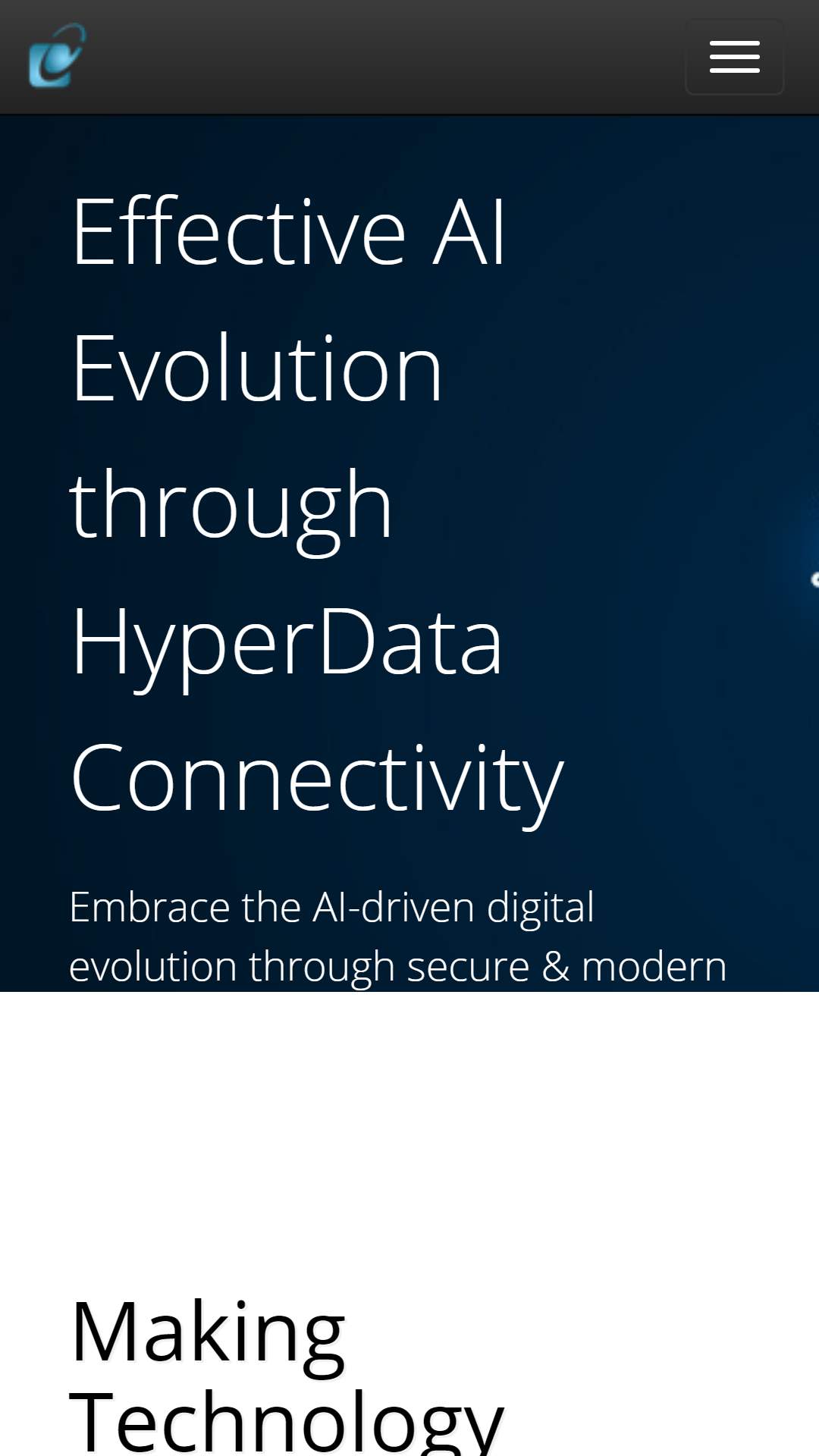 Effective AI Evolution through HyperData Connectivity

Embrace the AI-driven digital evolution through secure & modern

Making Technology